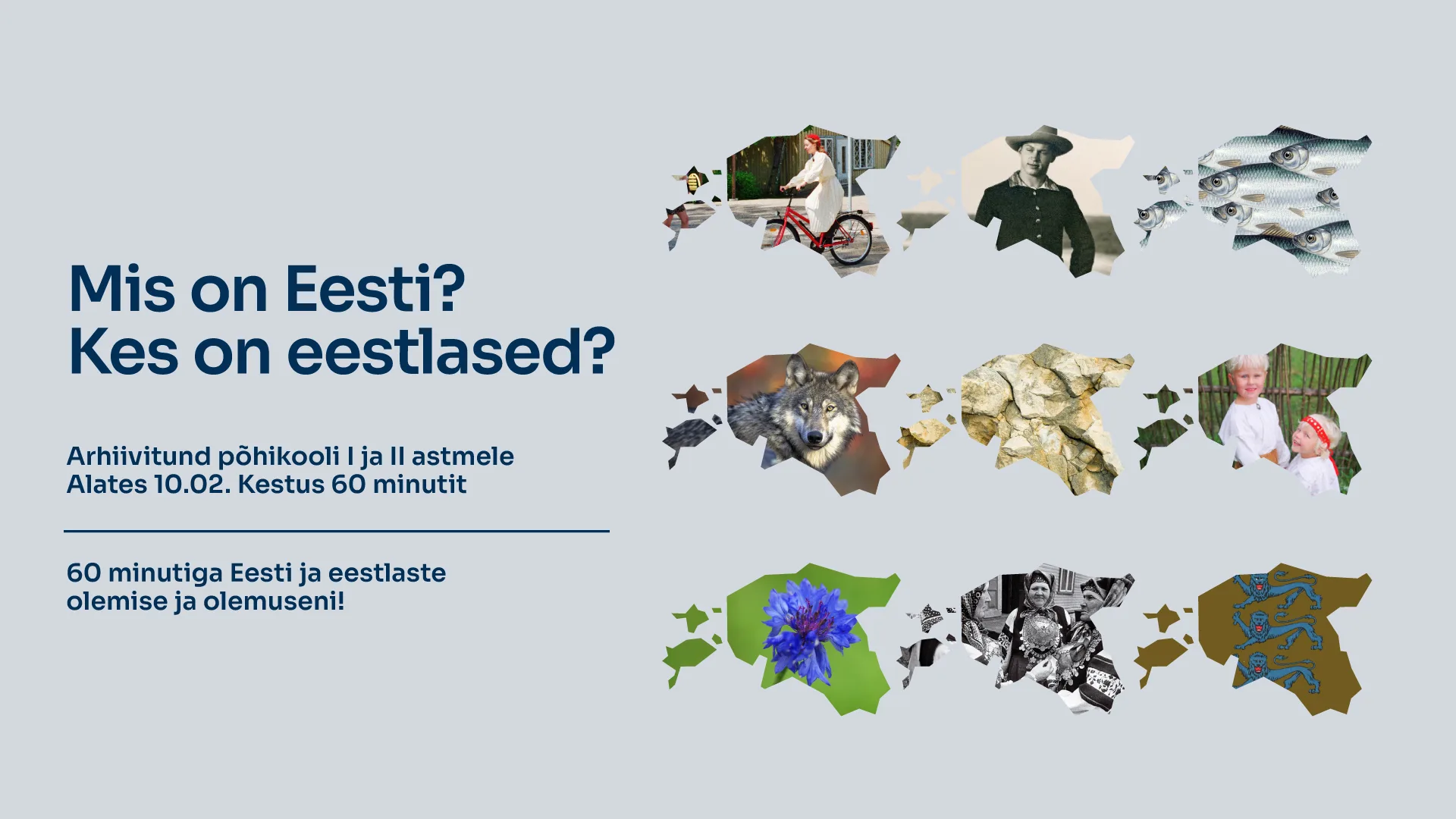 Mis on Eesti?
Kes on eestlased?

Arhiivitund põhikooli I ja II astmele
Alates 10.02. Kestus 60 minutit

60 minutiga Eesti ja eestlaste olemise ja olemuseni!